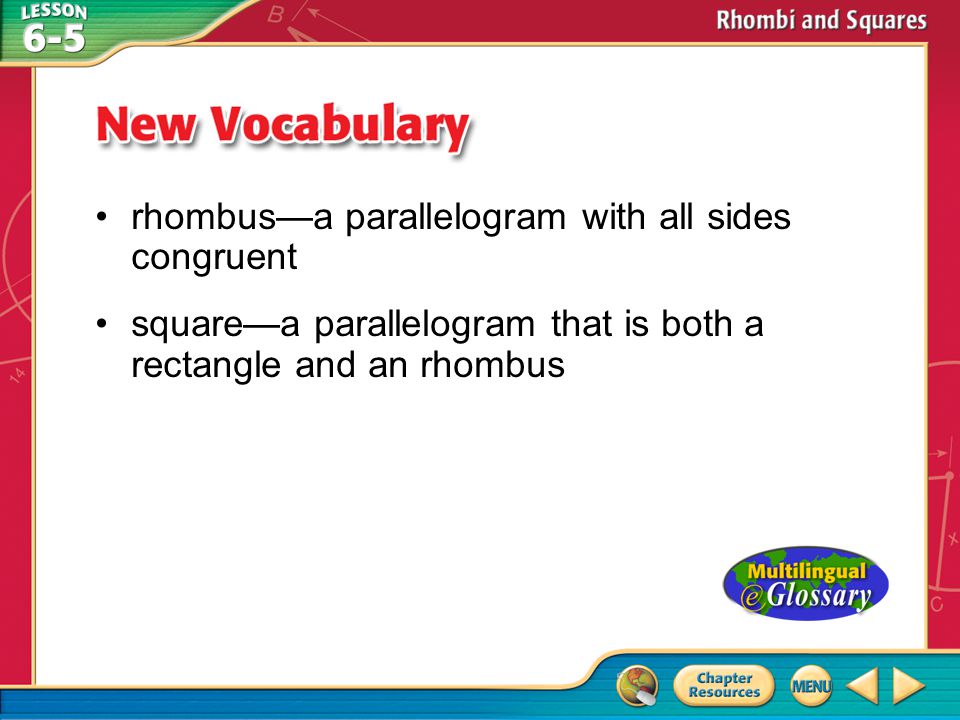 LESSON 6-5

Rhombi and Squares

New Vocabulary

• rhombus—a parallelogram with all sides congruent

• square—a parallelogram that is both a rectangle and an rhombus

Multilingual eGlossary

Chapter Resources

MENU